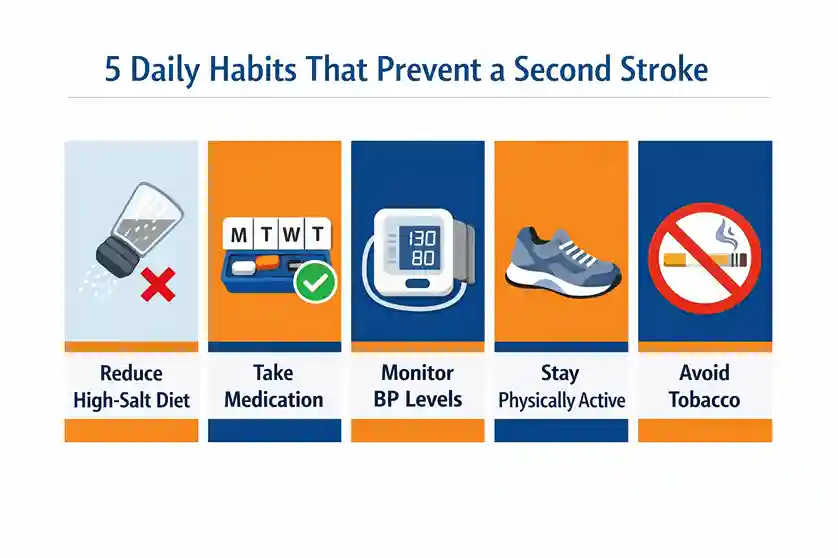 5 Daily Habits That Prevent a Second Stroke

Reduce High-Salt Diet

M T W T

Take Medication

130
80

Monitor BP Levels

Stay Physically Active

Avoid Tobacco